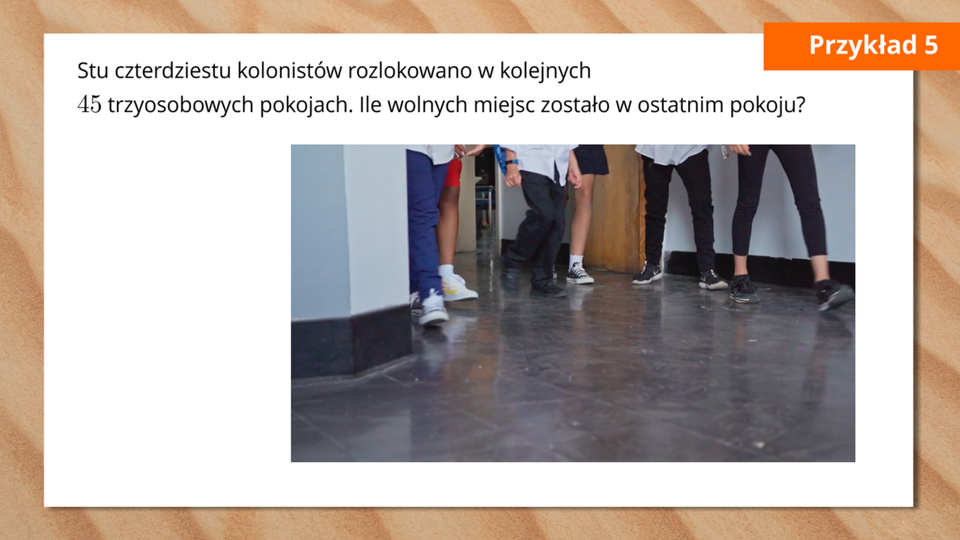 Przykład 5

Stu czterdziestu kolonistów rozlokowano w kolejnych $45$ trzyosobowych pokojach. Ile wolnych miejsc zostało w ostatnim pokoju?